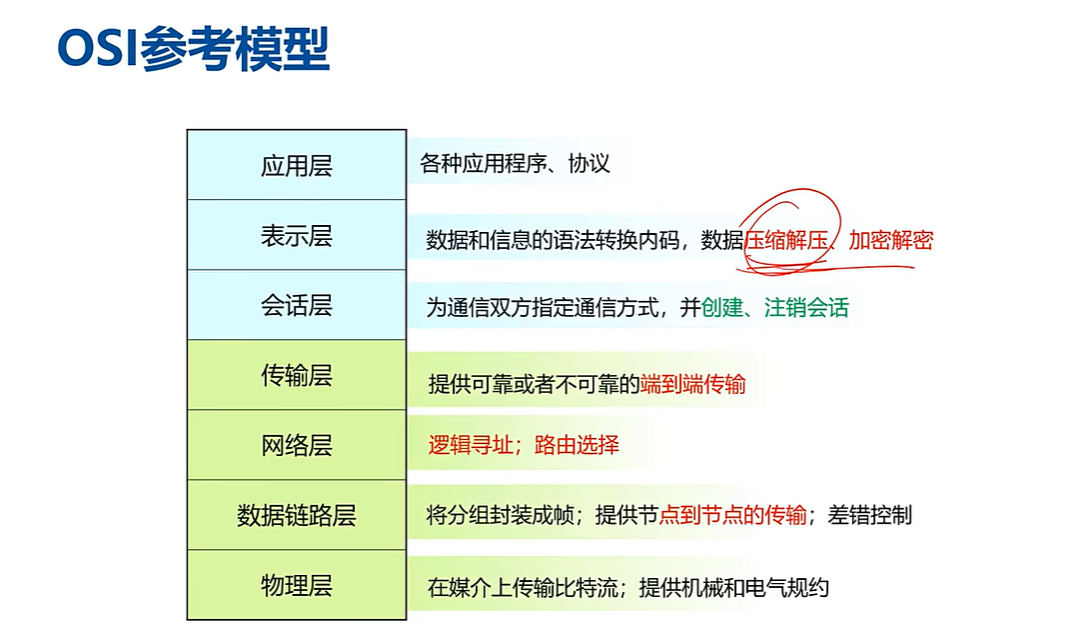 OSI参考模型

| 应用层 | 各种应用程序、协议 |
|---|---|
| 表示层 | 数据和信息的语法转换内码，数据压缩解压、加密解密 |
| 会话层 | 为通信双方指定通信方式，并创建、注销会话 |
| 传输层 | 提供可靠或者不可靠的端到端传输 |
| 网络层 | 逻辑寻址；路由选择 |
| 数据链路层 | 将分组封装成帧；提供节点到节点的传输；差错控制 |
| 物理层 | 在媒介上传输比特流；提供机械和电气规约 |